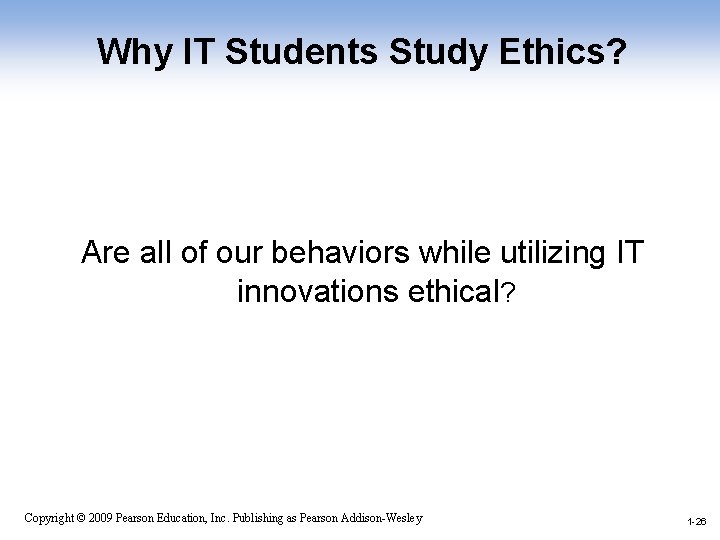 Why IT Students Study Ethics?

Are all of our behaviors while utilizing IT innovations ethical?

Copyright © 2009 Pearson Education, Inc. Publishing as Pearson Addison-Wesley

1-26